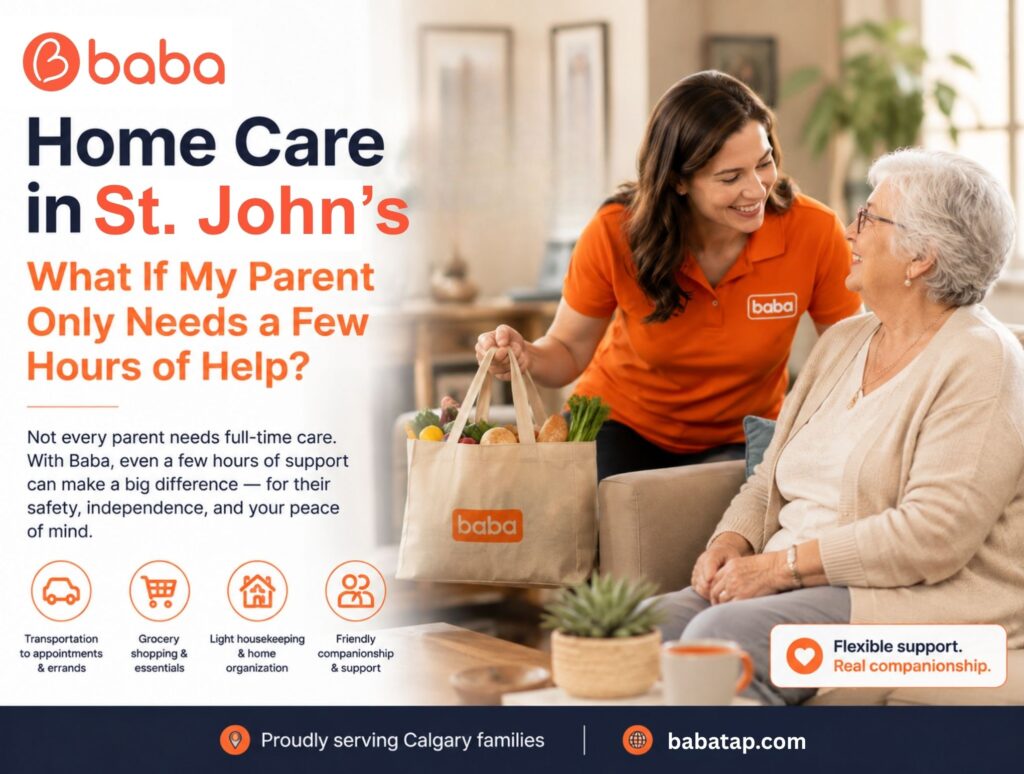 baba

Home Care in St. John's

What If My Parent Only Needs a Few Hours of Help?

Not every parent needs full-time care. With Baba, even a few hours of support can make a big difference — for their safety, independence, and your peace of mind.

Transportation to appointments & errands

Grocery shopping & essentials

Light housekeeping & home organization

Friendly companionship & support

baba

baba

Flexible support. Real companionship.

Proudly serving Calgary families

babatap.com